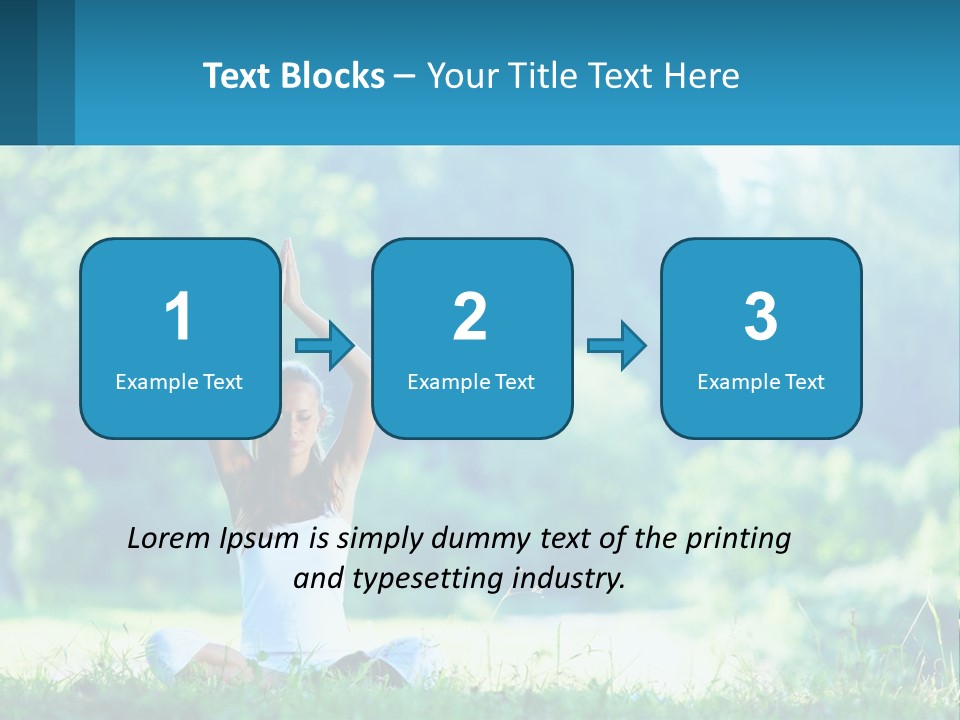 Text Blocks – Your Title Text Here

1
Example Text

2
Example Text

3
Example Text

Lorem Ipsum is simply dummy text of the printing and typesetting industry.